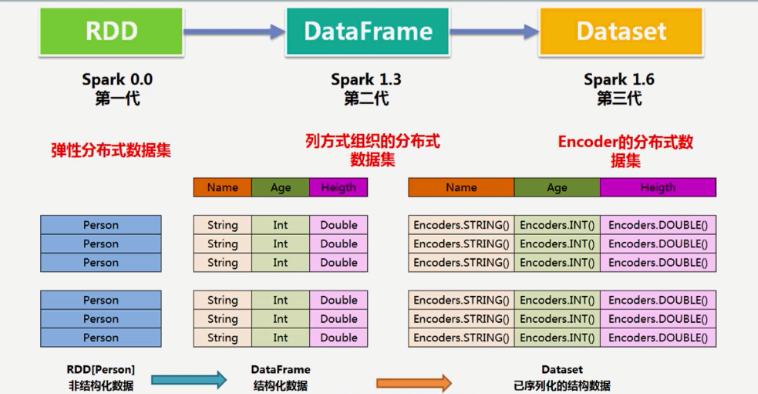 RDD

DataFrame

Dataset

Spark 0.0
第一代

Spark 1.3
第二代

Spark 1.6
第三代

弹性分布式数据集

列方式组织的分布式数据集

Encoder的分布式数据集

| Person |
|---|
| Person |
| Person |

| Person |
|---|
| Person |
| Person |

| Name | Age | Heigth |
|---|---|---|
| String | Int | Double |
| String | Int | Double |
| String | Int | Double |

| String | Int | Double |
|---|---|---|
| String | Int | Double |
| String | Int | Double |

| Name | Age | Heigth |
|---|---|---|
| Encoders.STRING() | Encoders.INT() | Encoders.DOUBLE() |
| Encoders.STRING() | Encoders.INT() | Encoders.DOUBLE() |
| Encoders.STRING() | Encoders.INT() | Encoders.DOUBLE() |

| Encoders.STRING() | Encoders.INT() | Encoders.DOUBLE() |
|---|---|---|
| Encoders.STRING() | Encoders.INT() | Encoders.DOUBLE() |
| Encoders.STRING() | Encoders.INT() | Encoders.DOUBLE() |

RDD[Person]
非结构化数据

DataFrame
结构化数据

Dataset
已序列化的结构数据